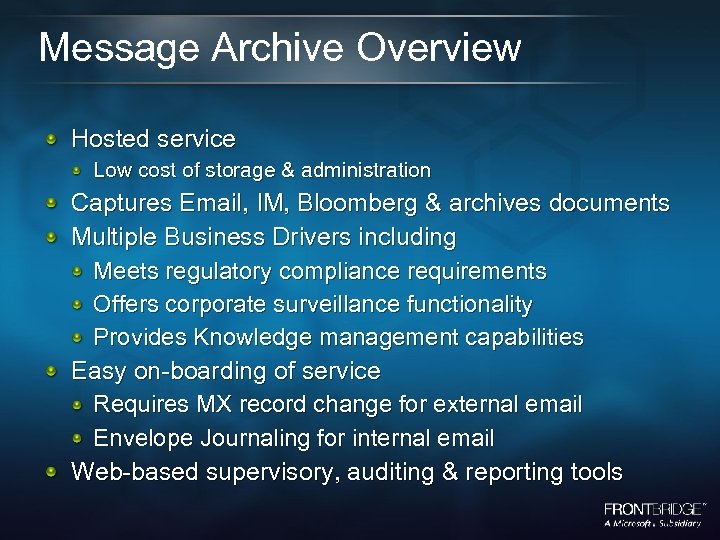 Message Archive Overview

Hosted service

Low cost of storage & administration

Captures Email, IM, Bloomberg & archives documents

Multiple Business Drivers including

Meets regulatory compliance requirements

Offers corporate surveillance functionality

Provides Knowledge management capabilities

Easy on-boarding of service

Requires MX record change for external email

Envelope Journaling for internal email

Web-based supervisory, auditing & reporting tools

FRONTBRIDGE™
A Microsoft Subsidiary